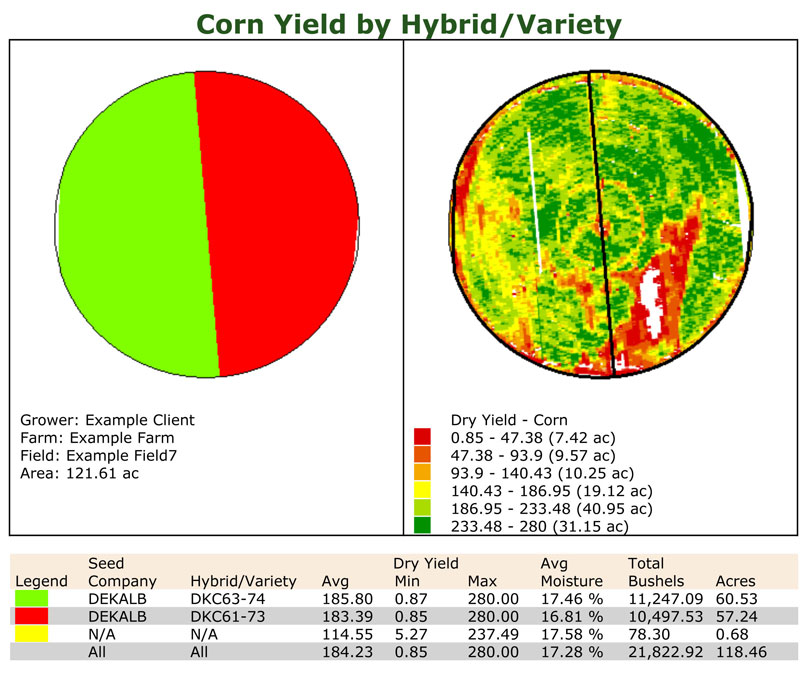 Corn Yield by Hybrid/Variety

Grower: Example Client
Farm: Example Farm
Field: Example Field7
Area: 121.61 ac

Dry Yield - Corn
0.85 - 47.38 (7.42 ac)
47.38 - 93.9 (9.57 ac)
93.9 - 140.43 (10.25 ac)
140.43 - 186.95 (19.12 ac)
186.95 - 233.48 (40.95 ac)
233.48 - 280 (31.15 ac)

| Legend | Seed Company | Hybrid/Variety | Avg | Dry Yield Min | Max | Avg Moisture | Total Bushels | Acres |
|---|---|---|---|---|---|---|---|---|
| | DEKALB | DKC63-74 | 185.80 | 0.87 | 280.00 | 17.46 % | 11,247.09 | 60.53 |
| | DEKALB | DKC61-73 | 183.39 | 0.85 | 280.00 | 16.81 % | 10,497.53 | 57.24 |
| | N/A | N/A | 114.55 | 5.27 | 237.49 | 17.58 % | 78.30 | 0.68 |
| | All | All | 184.23 | 0.85 | 280.00 | 17.28 % | 21,822.92 | 118.46 |